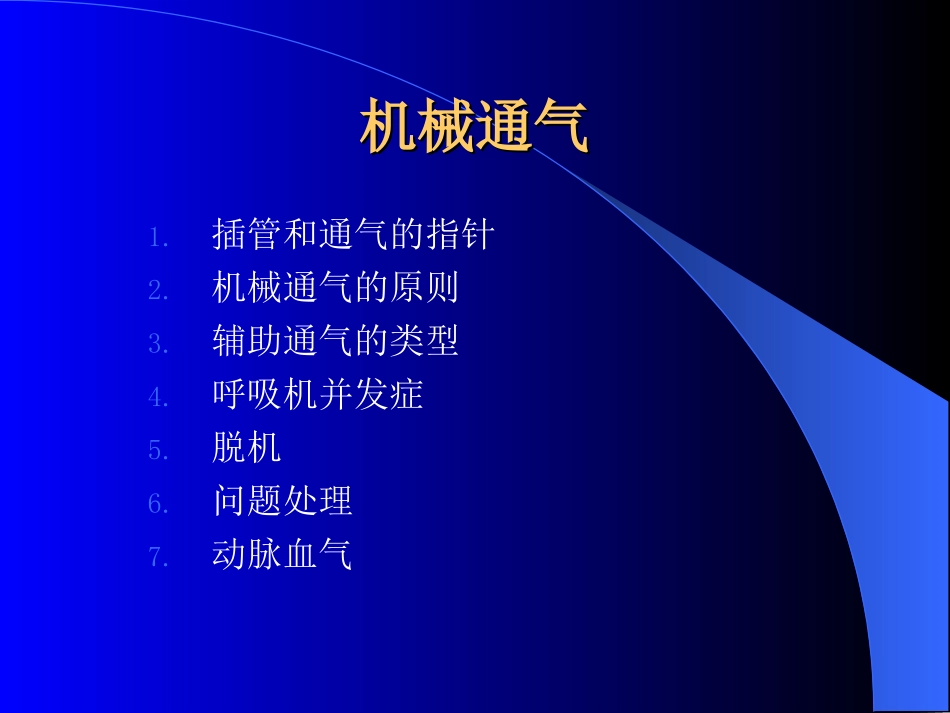 机械通气

1. 插管和通气的指针
2. 机械通气的原则
3. 辅助通气的类型
4. 呼吸机并发症
5. 脱机
6. 问题处理
7. 动脉血气